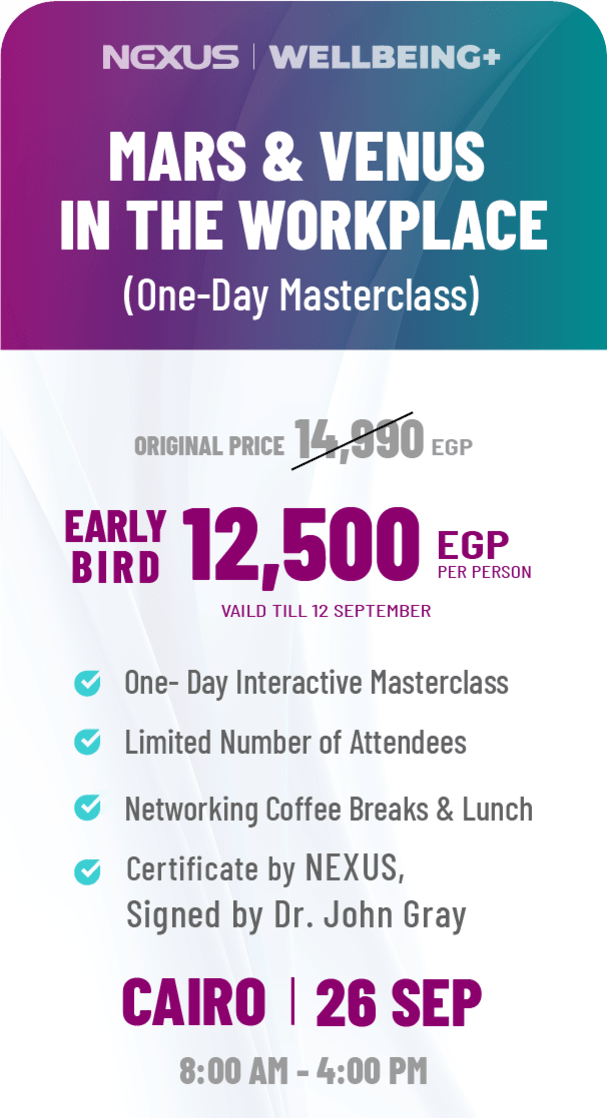 NEXUS | WELLBEING+

MARS & VENUS IN THE WORKPLACE

(One-Day Masterclass)

ORIGINAL PRICE 14,990 EGP

EARLY BIRD 12,500 EGP PER PERSON

VAILD TILL 12 SEPTEMBER

One- Day Interactive Masterclass

Limited Number of Attendees

Networking Coffee Breaks & Lunch

Certificate by NEXUS, Signed by Dr. John Gray

CAIRO | 26 SEP

8:00 AM - 4:00 PM